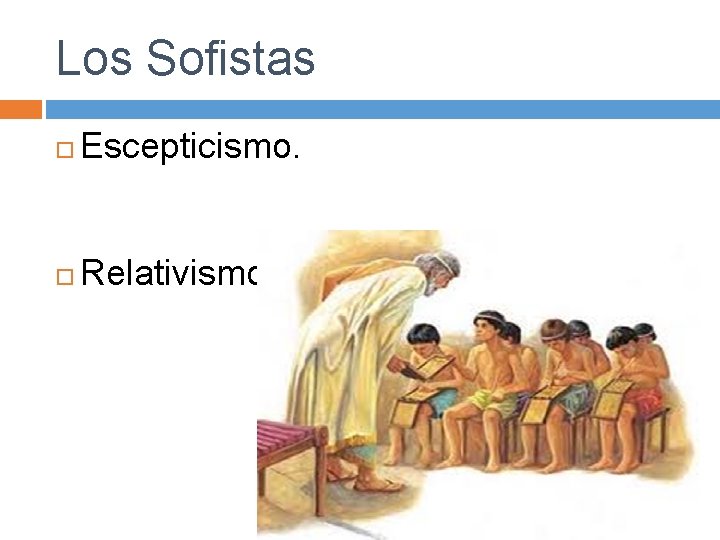 Los Sofistas

Escepticismo.

Relativismo